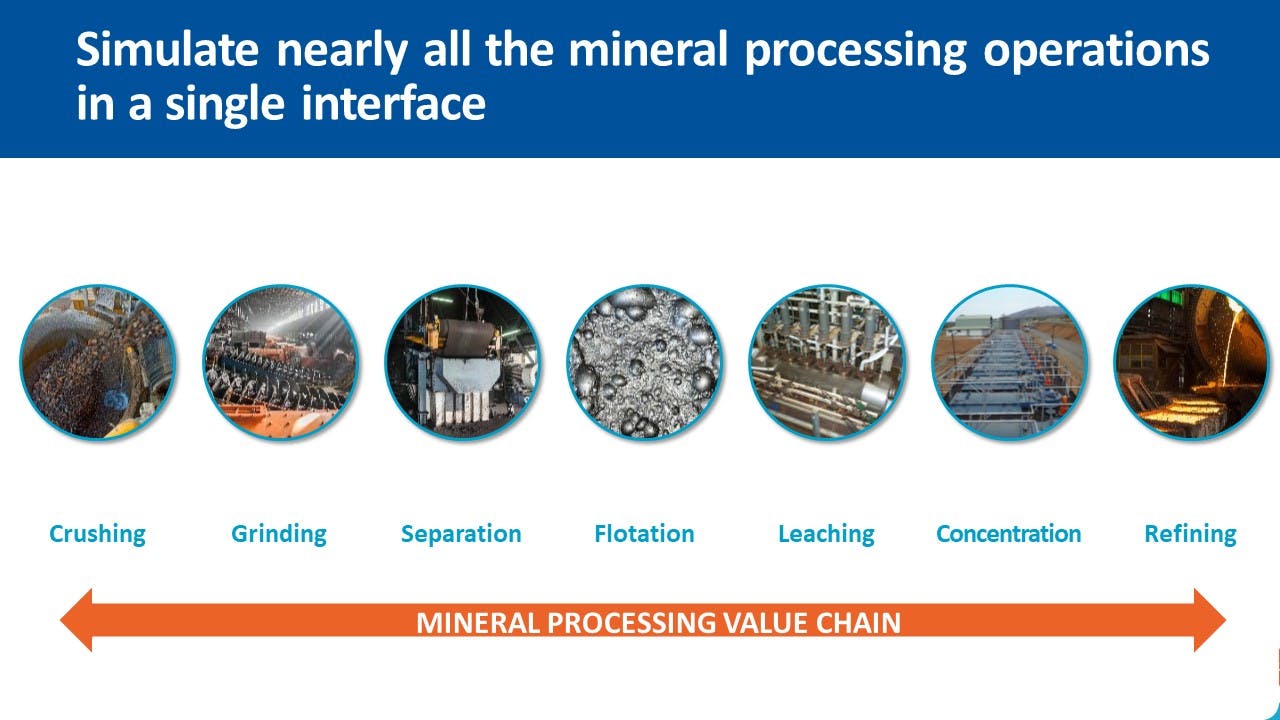 Simulate nearly all the mineral processing operations in a single interface

Crushing

Grinding

Separation

Flotation

Leaching

Concentration

Refining

MINERAL PROCESSING VALUE CHAIN